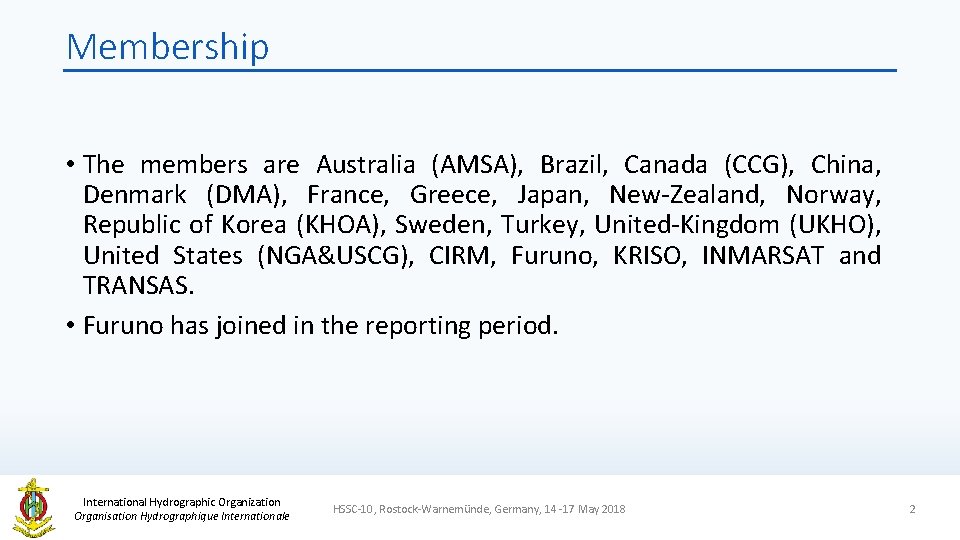 Membership

• The members are Australia (AMSA), Brazil, Canada (CCG), China, Denmark (DMA), France, Greece, Japan, New-Zealand, Norway, Republic of Korea (KHOA), Sweden, Turkey, United-Kingdom (UKHO), United States (NGA&USCG), CIRM, Furuno, KRISO, INMARSAT and TRANSAS.

• Furuno has joined in the reporting period.

International Hydrographic Organization
Organisation Hydrographique Internationale

HSSC-10, Rostock-Warnemünde, Germany, 14 -17 May 2018

2